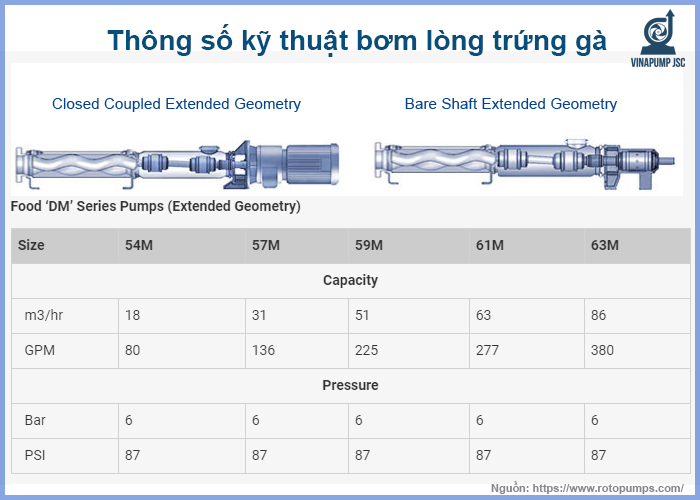 Thông số kỹ thuật bơm lòng trứng gà

VINAPUMP JSC

Closed Coupled Extended Geometry

Bare Shaft Extended Geometry

Food 'DM' Series Pumps (Extended Geometry)

| Size | 54M | 57M | 59M | 61M | 63M |
|---|---|---|---|---|---|
| Capacity | | | | | |
| m3/hr | 18 | 31 | 51 | 63 | 86 |
| GPM | 80 | 136 | 225 | 277 | 380 |
| Pressure | | | | | |
| Bar | 6 | 6 | 6 | 6 | 6 |
| PSI | 87 | 87 | 87 | 87 | 87 |

Nguồn: https://www.rotopumps.com/